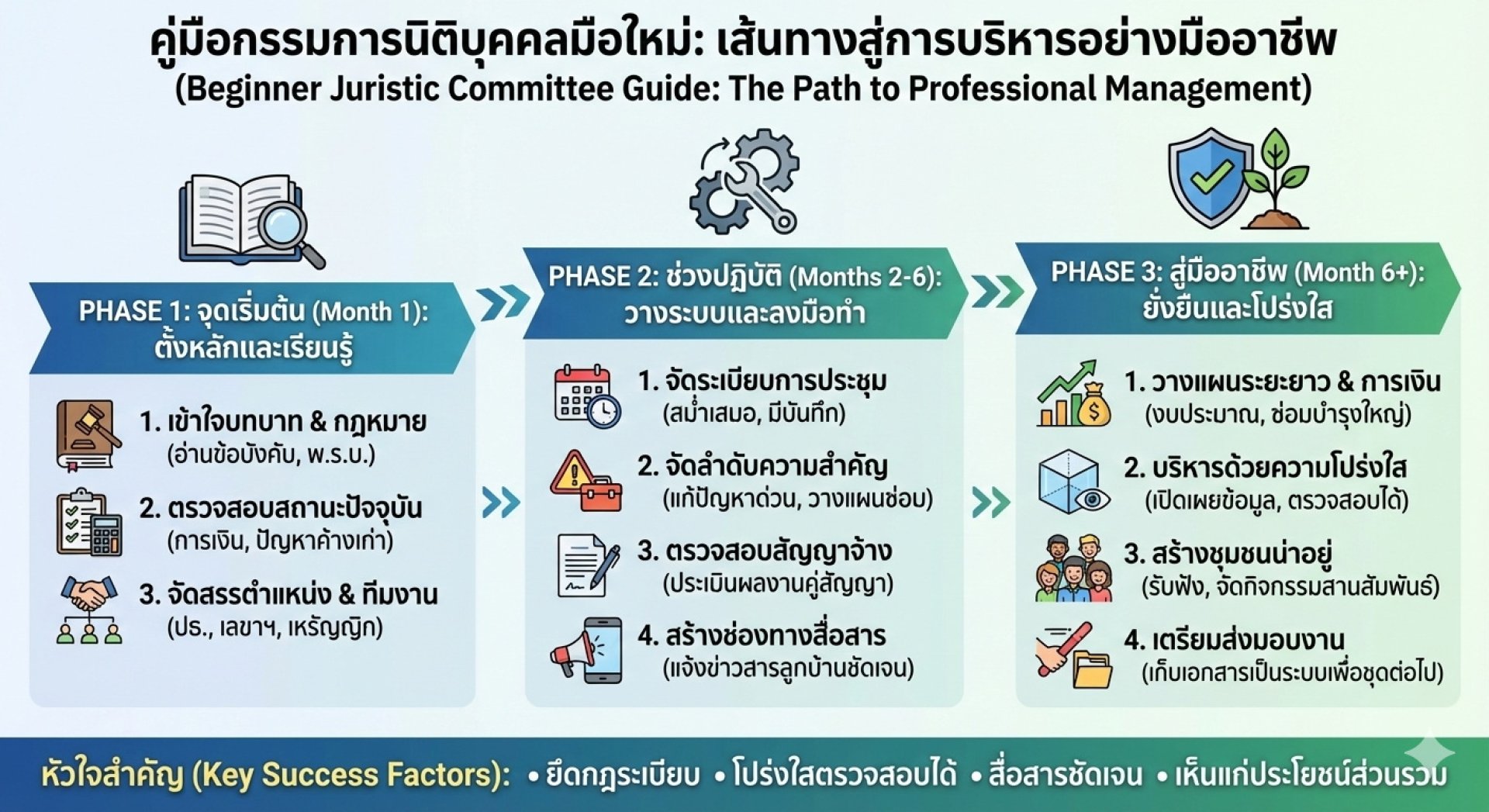 คู่มือกรรมการนิติบุคคลมือใหม่: เส้นทางสู่การบริหารอย่างมืออาชีพ
(Beginner Juristic Committee Guide: The Path to Professional Management)

PHASE 1: จุดเริ่มต้น (Month 1): ตั้งหลักและเรียนรู้

1. เข้าใจบทบาท & กฎหมาย
(อ่านข้อบังคับ, พ.ร.บ.)

2. ตรวจสอบสถานะปัจจุบัน
(การเงิน, ปัญหาค้างเก่า)

3. จัดสรรตำแหน่ง & ทีมงาน
(ปธ., เลขาฯ, เหรัญญิก)

PHASE 2: ช่วงปฏิบัติ (Months 2-6): วางระบบและลงมือทำ

1. จัดระเบียบการประชุม
(สม่ำเสมอ, มีบันทึก)

2. จัดลำดับความสำคัญ
(แก้ปัญหาด่วน, วางแผนซ่อม)

3. ตรวจสอบสัญญาจ้าง
(ประเมินผลงานคู่สัญญา)

4. สร้างช่องทางสื่อสาร
(แจ้งข่าวสารลูกบ้านชัดเจน)

PHASE 3: สู่มืออาชีพ (Month 6+): ยั่งยืนและโปร่งใส

1. วางแผนระยะยาว & การเงิน
(งบประมาณ, ซ่อมบำรุงใหญ่)

2. บริหารด้วยความโปร่งใส
(เปิดเผยข้อมูล, ตรวจสอบได้)

3. สร้างชุมชนน่าอยู่
(รับฟัง, จัดกิจกรรมสานสัมพันธ์)

4. เตรียมส่งมอบงาน
(เก็บเอกสารเป็นระบบเพื่อชุดต่อไป)

หัวใจสำคัญ (Key Success Factors): • ยึดกฎระเบียบ • โปร่งใสตรวจสอบได้ • สื่อสารชัดเจน • เห็นแก่ประโยชน์ส่วนรวม